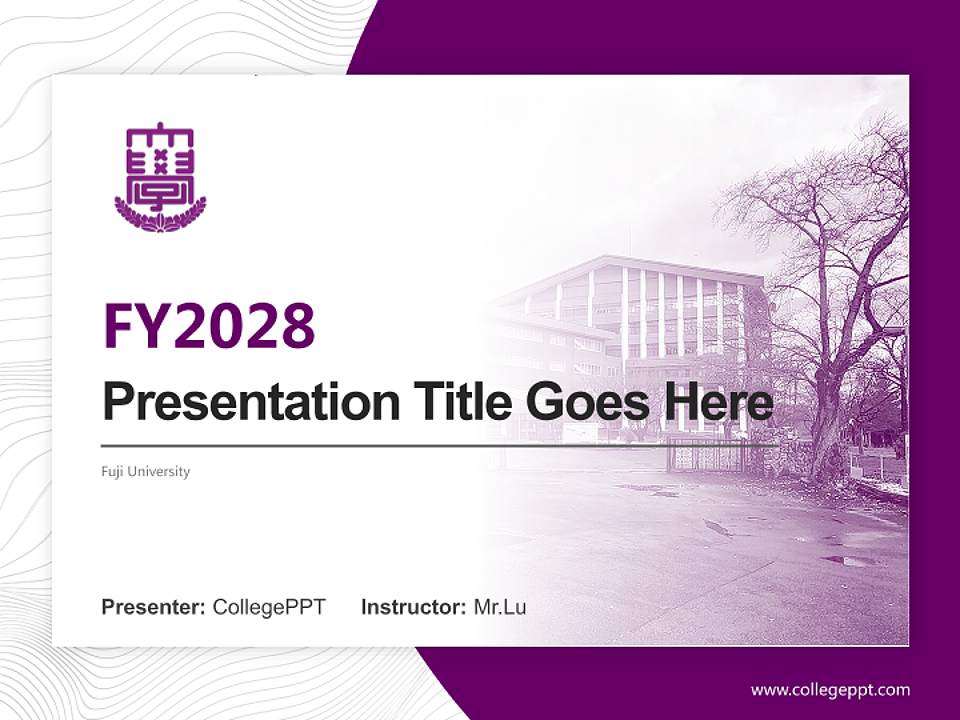 FY2028
Presentation Title Goes Here

Fuji University

Presenter: CollegePPT Instructor: Mr.Lu

www.collegeppt.com